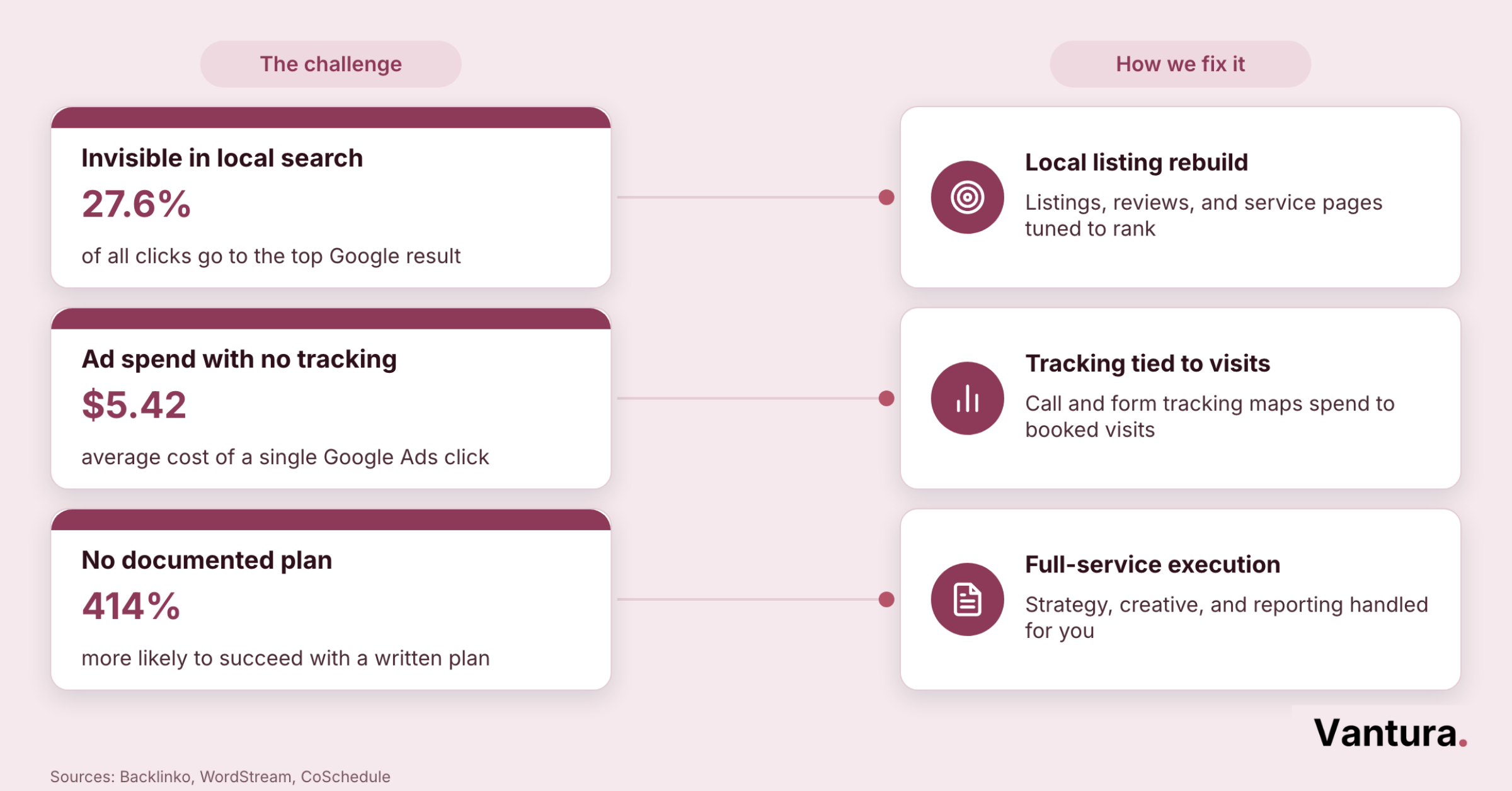 The challenge

Invisible in local search

27.6%

of all clicks go to the top Google result

Ad spend with no tracking

$5.42

average cost of a single Google Ads click

No documented plan

414%

more likely to succeed with a written plan

How we fix it

Local listing rebuild

Listings, reviews, and service pages tuned to rank

Tracking tied to visits

Call and form tracking maps spend to booked visits

Full-service execution

Strategy, creative, and reporting handled for you

Vantura.

Sources: Backlinko, WordStream, CoSchedule